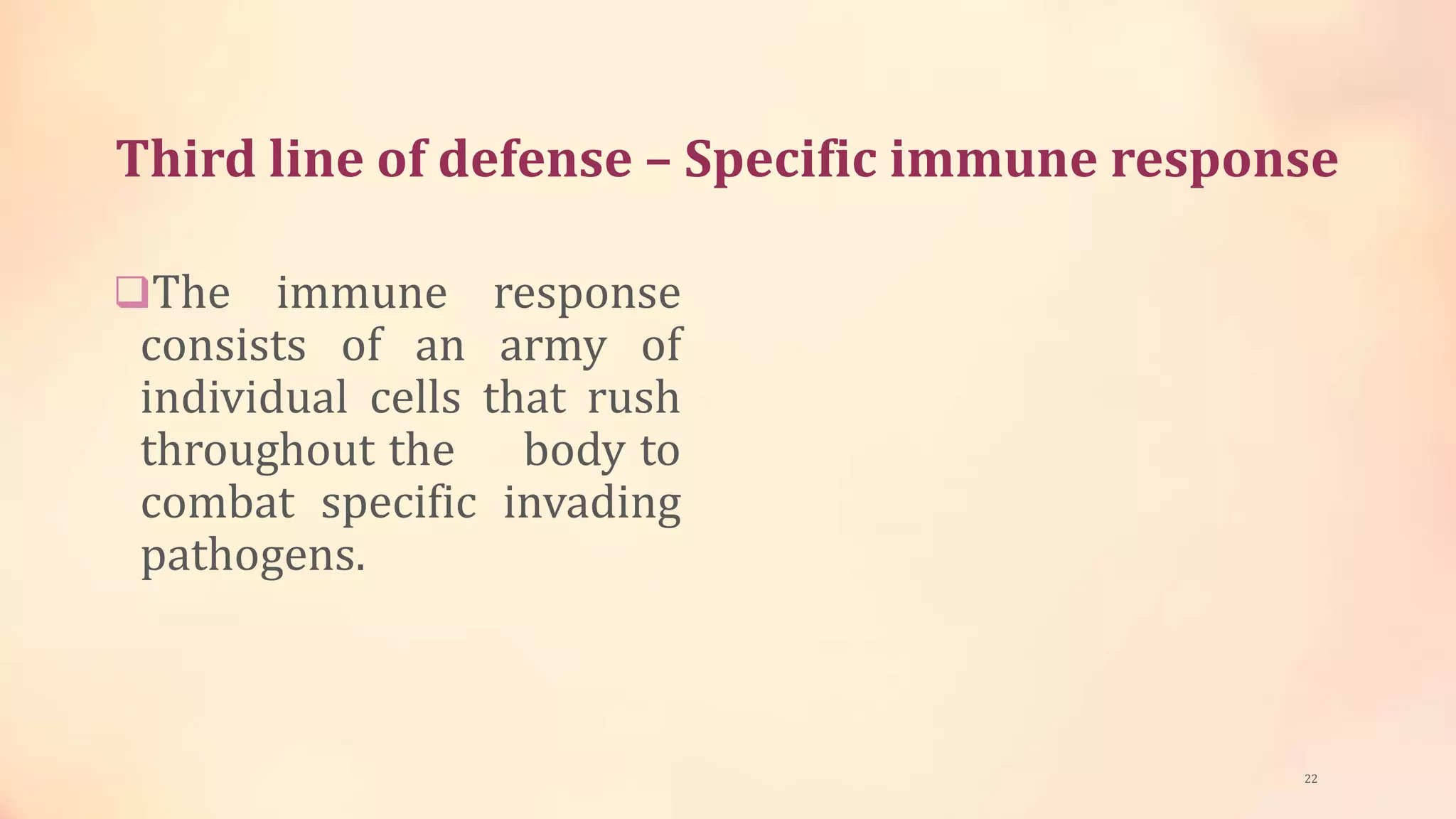 Third line of defense – Specific immune response

❑The immune response consists of an army of individual cells that rush throughout the body to combat specific invading pathogens.

22